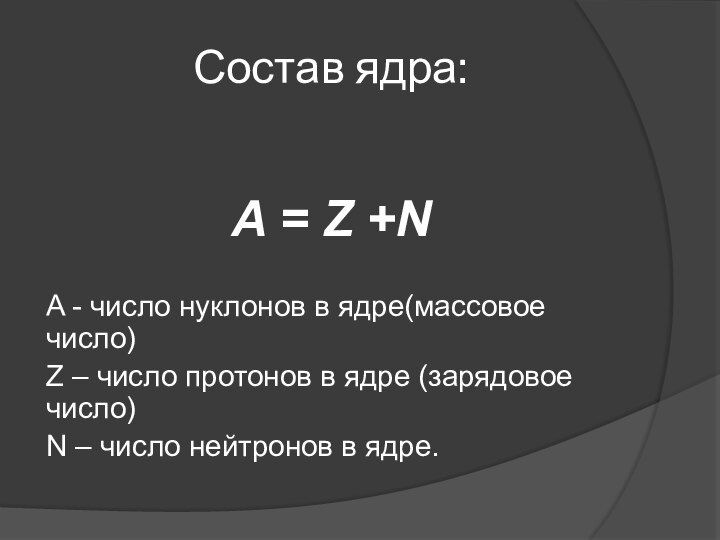 Состав ядра:

$A = Z + N$

A - число нуклонов в ядре(массовое число)

Z – число протонов в ядре (зарядовое число)

N – число нейтронов в ядре.